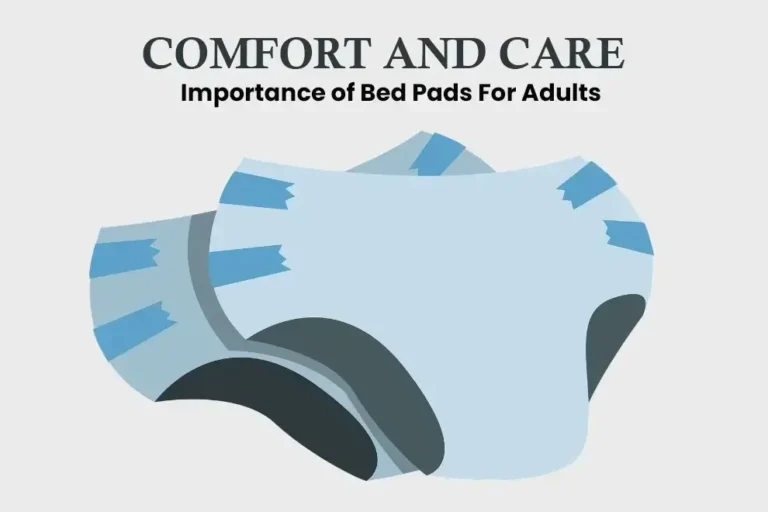 COMFORT AND CARE
Importance of Bed Pads For Adults